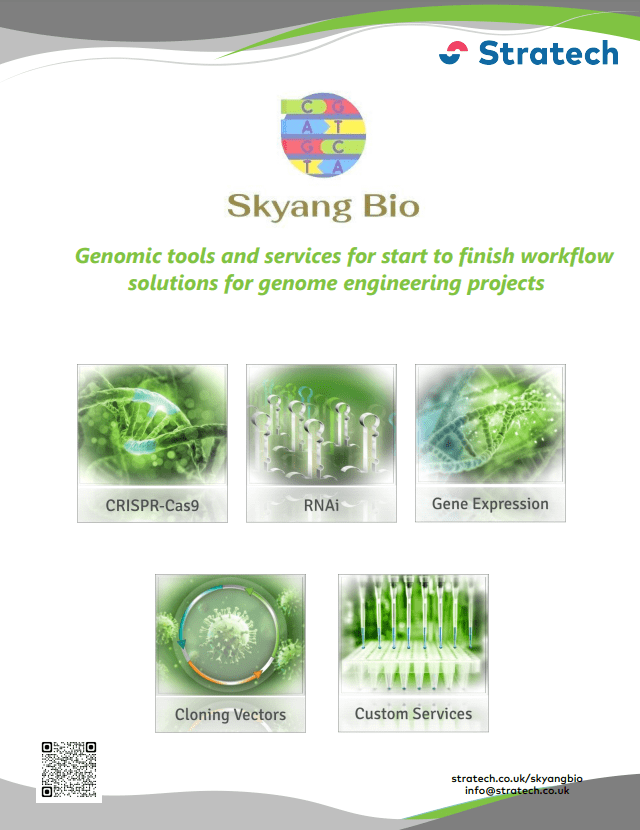 Stratech

C G
A T
G C
T A

Skyang Bio

Genomic tools and services for start to finish workflow solutions for genome engineering projects

CRISPR-Cas9

RNAi

Gene Expression

Cloning Vectors

Custom Services

stratech.co.uk/skyangbio
info@stratech.co.uk